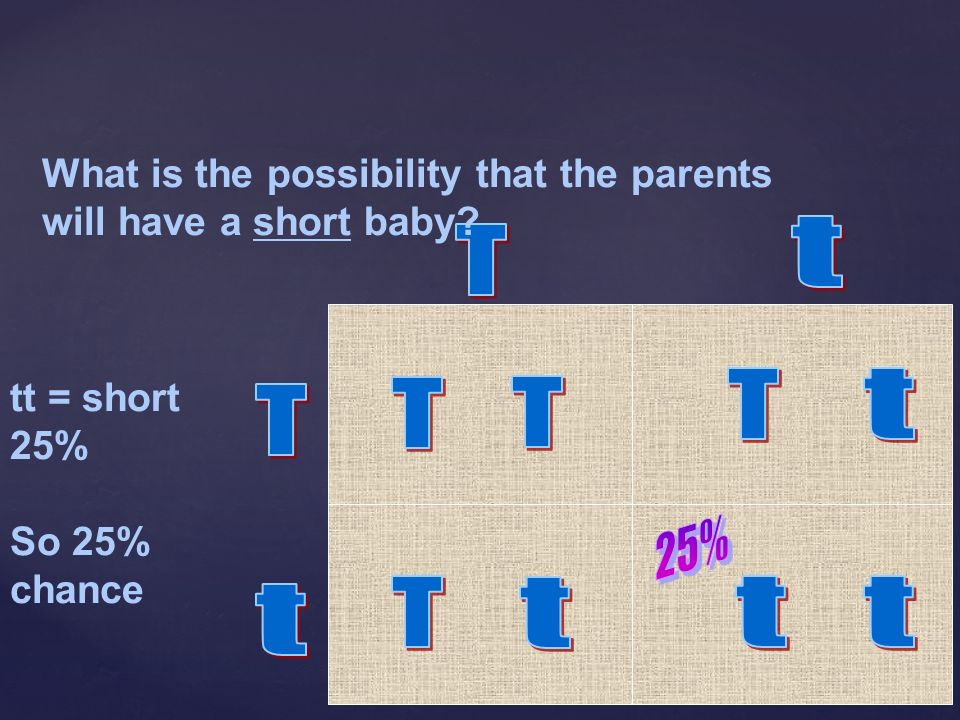 What is the possibility that the parents will have a short baby?

tt = short
25%

So 25% chance

|   | T | t |
|---|---|---|
| T | T T | T t |
| t | T t | 25% t t |